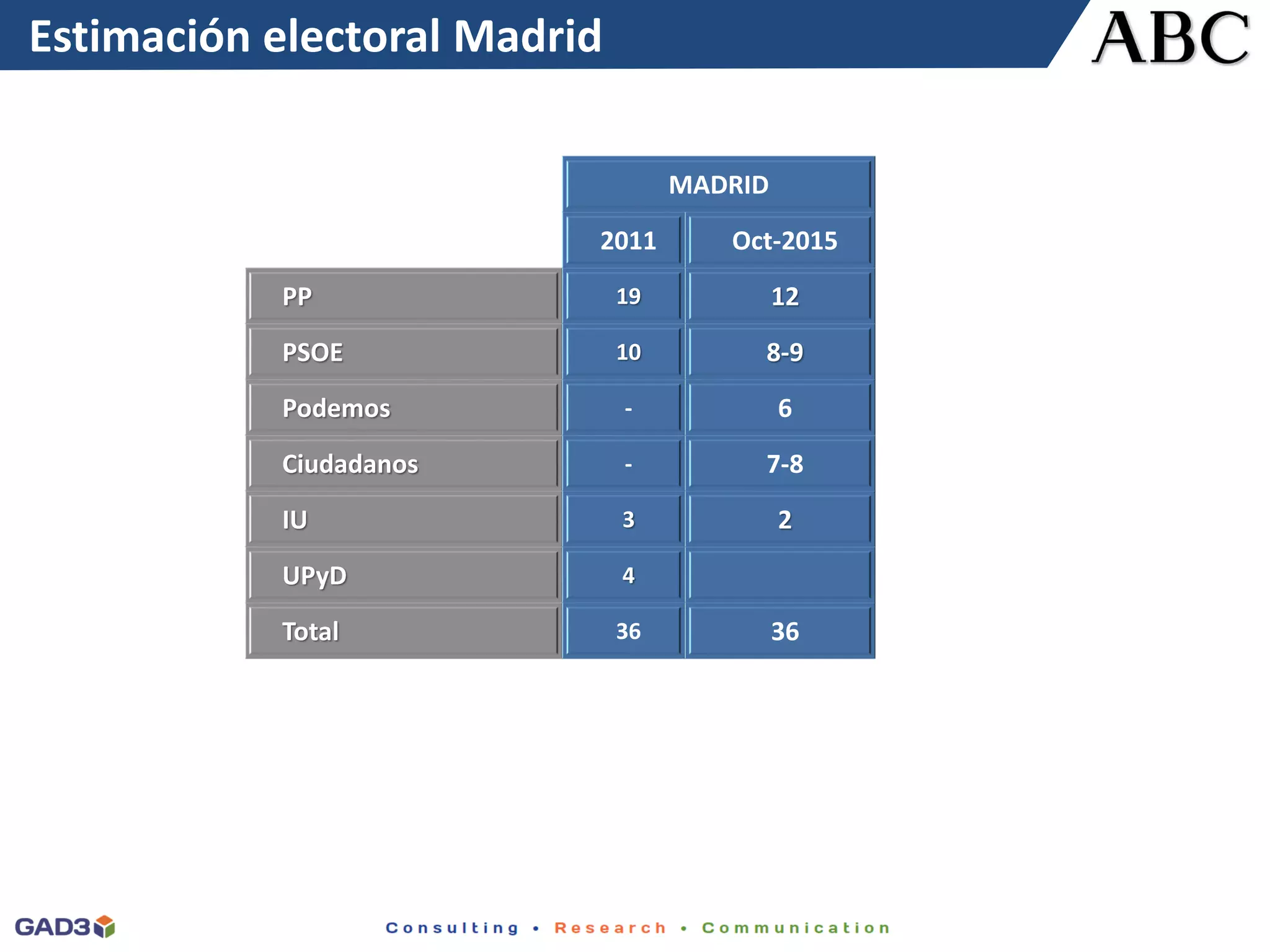 Estimación electoral Madrid

ABC

| | MADRID | |
|---|---|---|
| | 2011 | Oct-2015 |
| PP | 19 | 12 |
| PSOE | 10 | 8-9 |
| Podemos | - | 6 |
| Ciudadanos | - | 7-8 |
| IU | 3 | 2 |
| UPyD | 4 | |
| Total | 36 | 36 |

GAD3

Consulting • Research • Communication